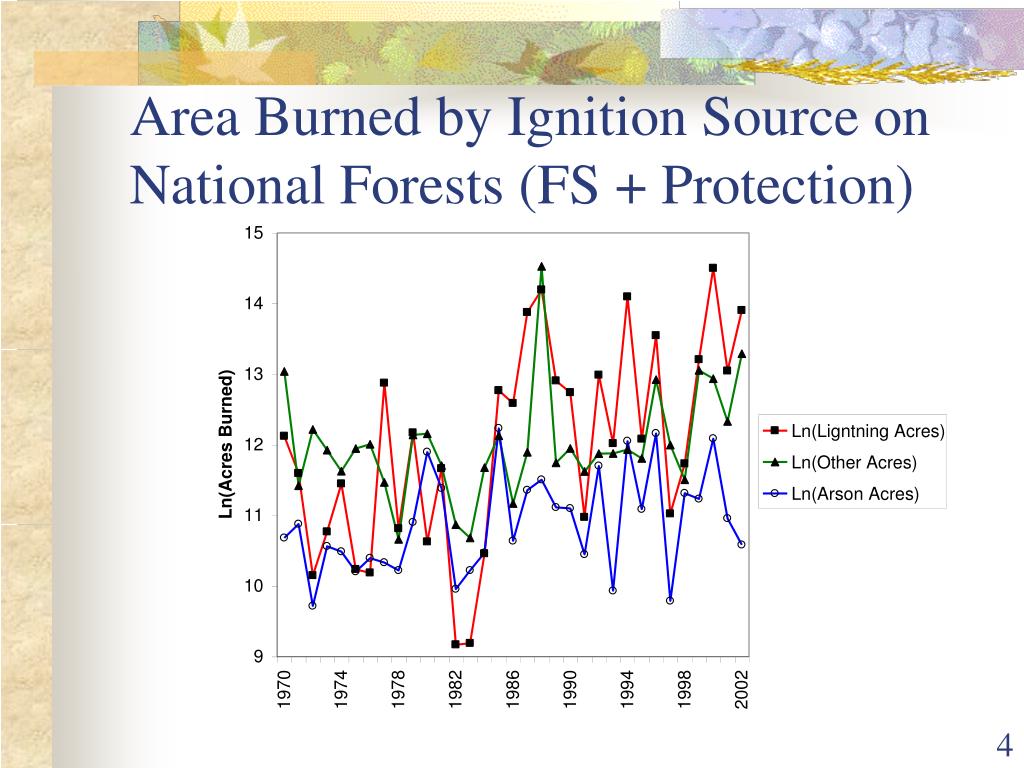 Area Burned by Ignition Source on National Forests (FS + Protection)

Ln(Acres Burned)

15
14
13
12
11
10
9

1970
1974
1978
1982
1986
1990
1994
1998
2002

Ln(Ligntning Acres)
Ln(Other Acres)
Ln(Arson Acres)

4